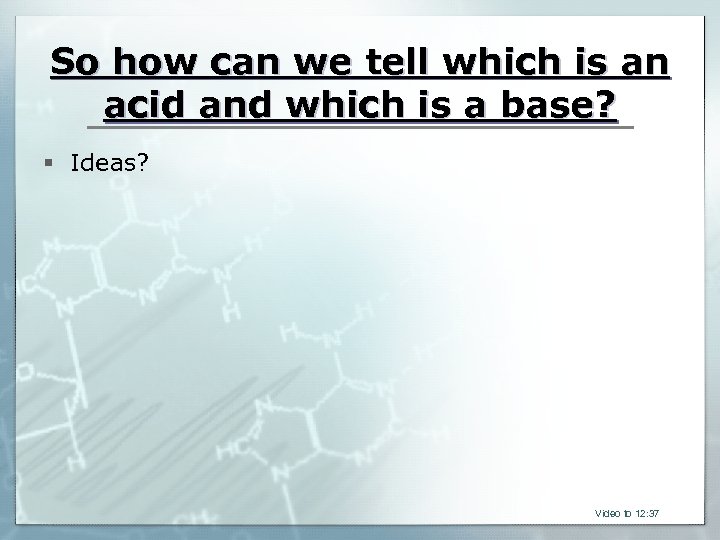 So how can we tell which is an acid and which is a base?

▪ Ideas?

Video to 12:37